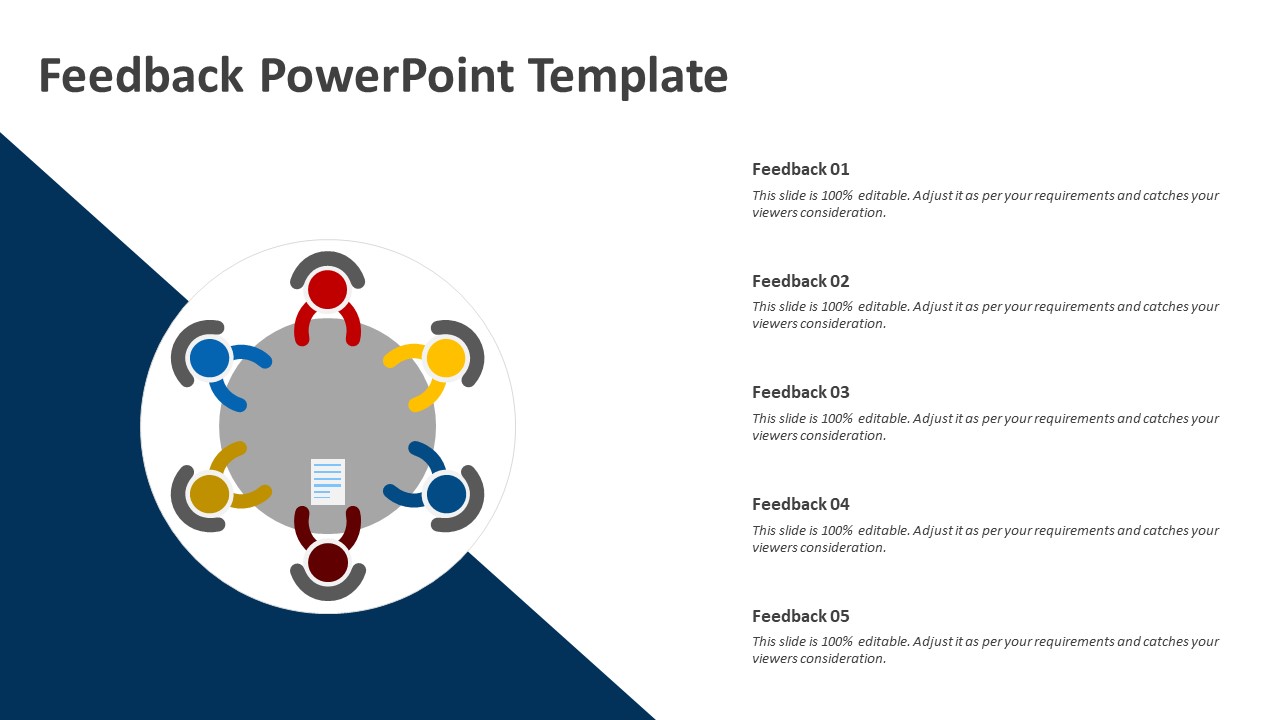 Feedback PowerPoint Template

Feedback 01
This slide is 100% editable. Adjust it as per your requirements and catches your viewers consideration.

Feedback 02
This slide is 100% editable. Adjust it as per your requirements and catches your viewers consideration.

Feedback 03
This slide is 100% editable. Adjust it as per your requirements and catches your viewers consideration.

Feedback 04
This slide is 100% editable. Adjust it as per your requirements and catches your viewers consideration.

Feedback 05
This slide is 100% editable. Adjust it as per your requirements and catches your viewers consideration.